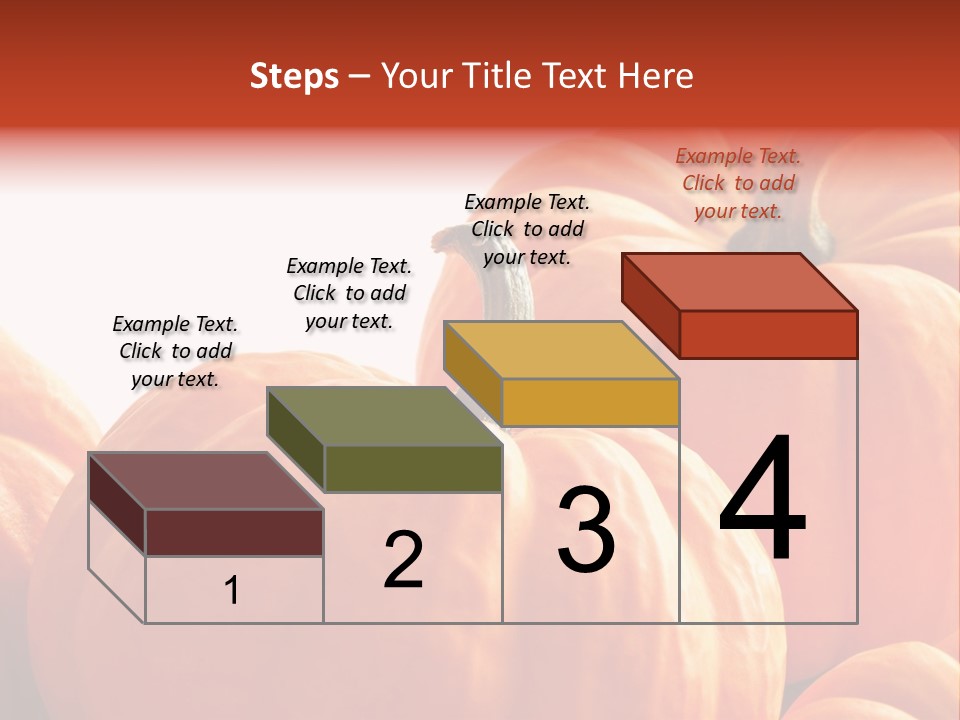 Steps – Your Title Text Here

Example Text. Click to add your text.

Example Text. Click to add your text.

Example Text. Click to add your text.

Example Text. Click to add your text.

1

2

3

4